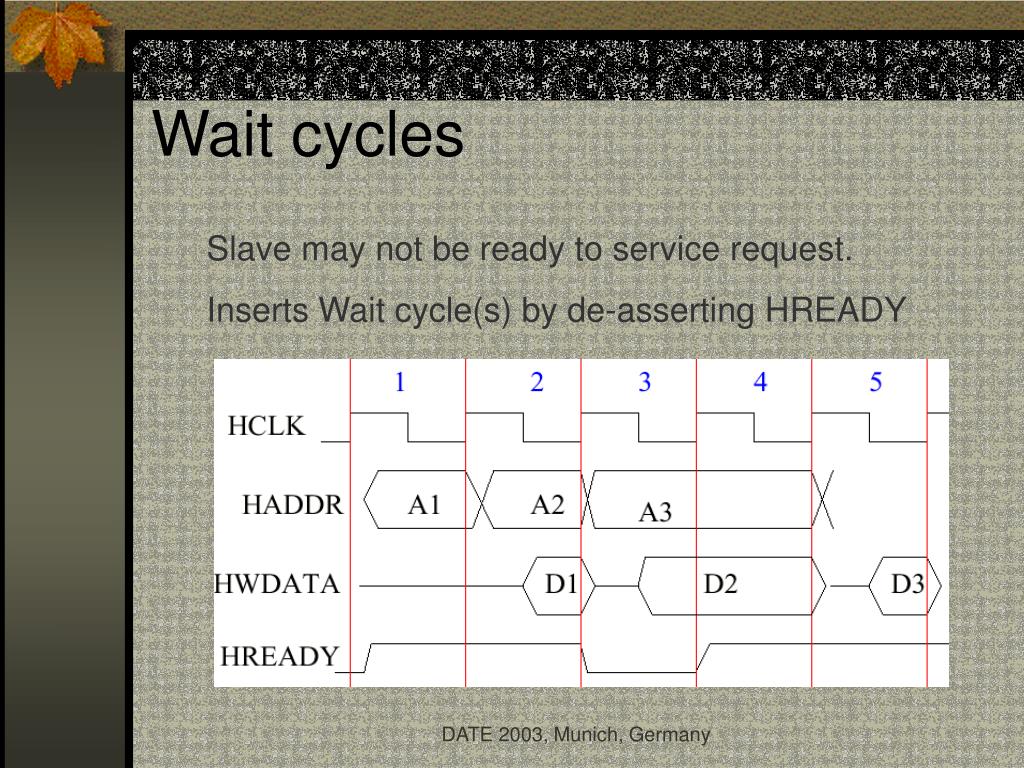 Wait cycles

Slave may not be ready to service request.

Inserts Wait cycle(s) by de-asserting HREADY

1 2 3 4 5

HCLK

HADDR A1 A2 A3

HWDATA D1 D2 D3

HREADY

DATE 2003, Munich, Germany